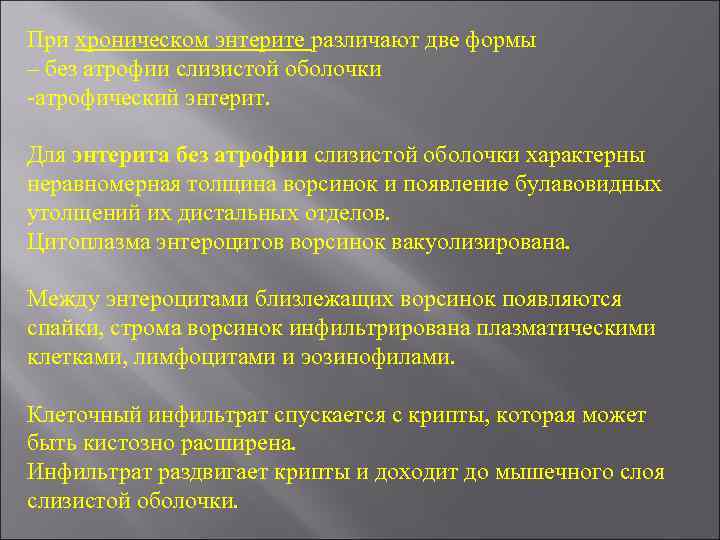 При хроническом энтерите различают две формы
– без атрофии слизистой оболочки
-атрофический энтерит.

Для энтерита без атрофии слизистой оболочки характерны неравномерная толщина ворсинок и появление булавовидных утолщений их дистальных отделов.
Цитоплазма энтероцитов ворсинок вакуолизирована.

Между энтероцитами близлежащих ворсинок появляются спайки, строма ворсинок инфильтрирована плазматическими клетками, лимфоцитами и эозинофилами.

Клеточный инфильтрат спускается с крипты, которая может быть кистозно расширена.
Инфильтрат раздвигает крипты и доходит до мышечного слоя слизистой оболочки.